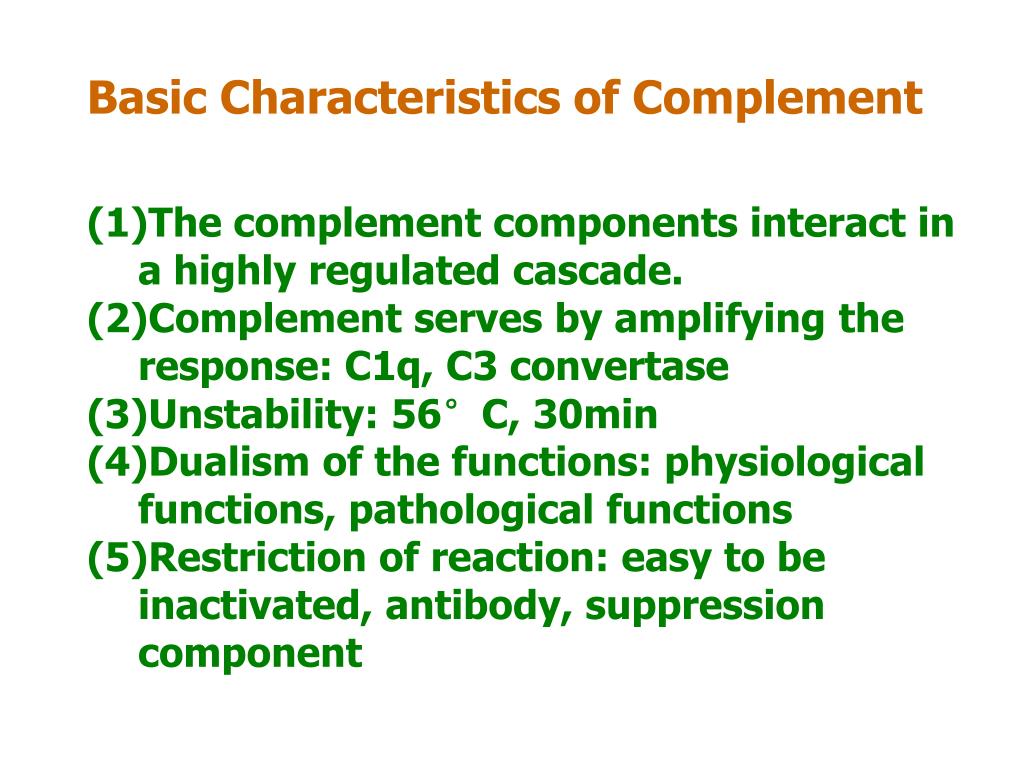 Basic Characteristics of Complement

(1)The complement components interact in a highly regulated cascade.
(2)Complement serves by amplifying the response: C1q, C3 convertase
(3)Unstability: 56° C, 30min
(4)Dualism of the functions: physiological functions, pathological functions
(5)Restriction of reaction: easy to be inactivated, antibody, suppression component